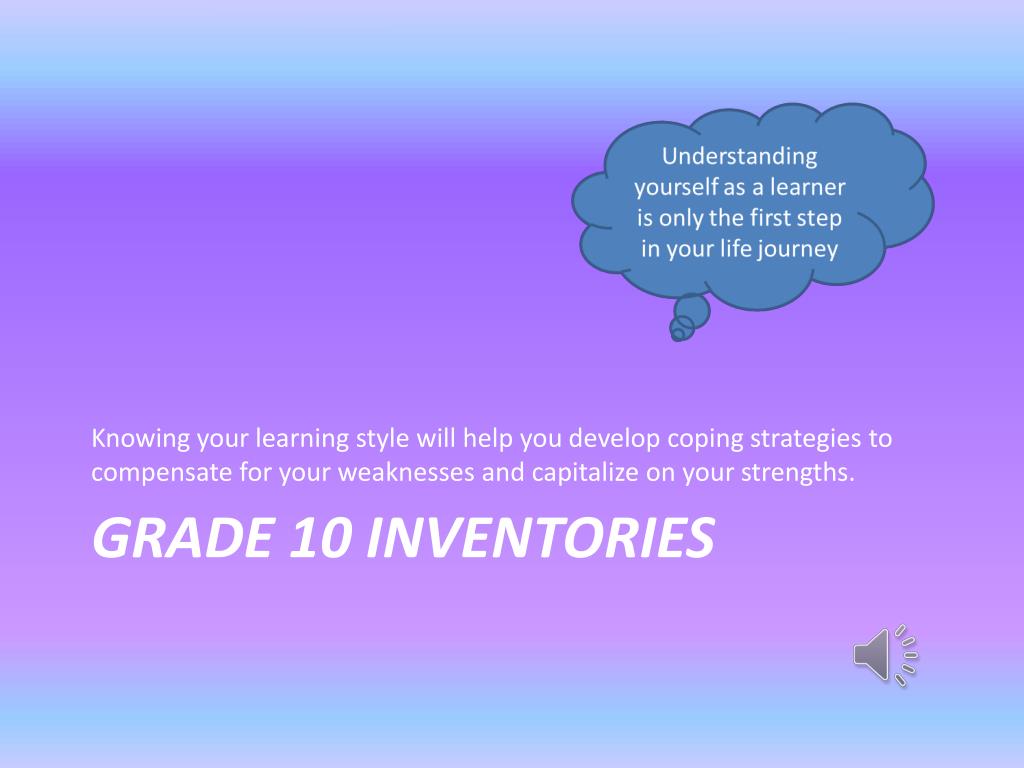 Understanding yourself as a learner is only the first step in your life journey

Knowing your learning style will help you develop coping strategies to compensate for your weaknesses and capitalize on your strengths.

GRADE 10 INVENTORIES